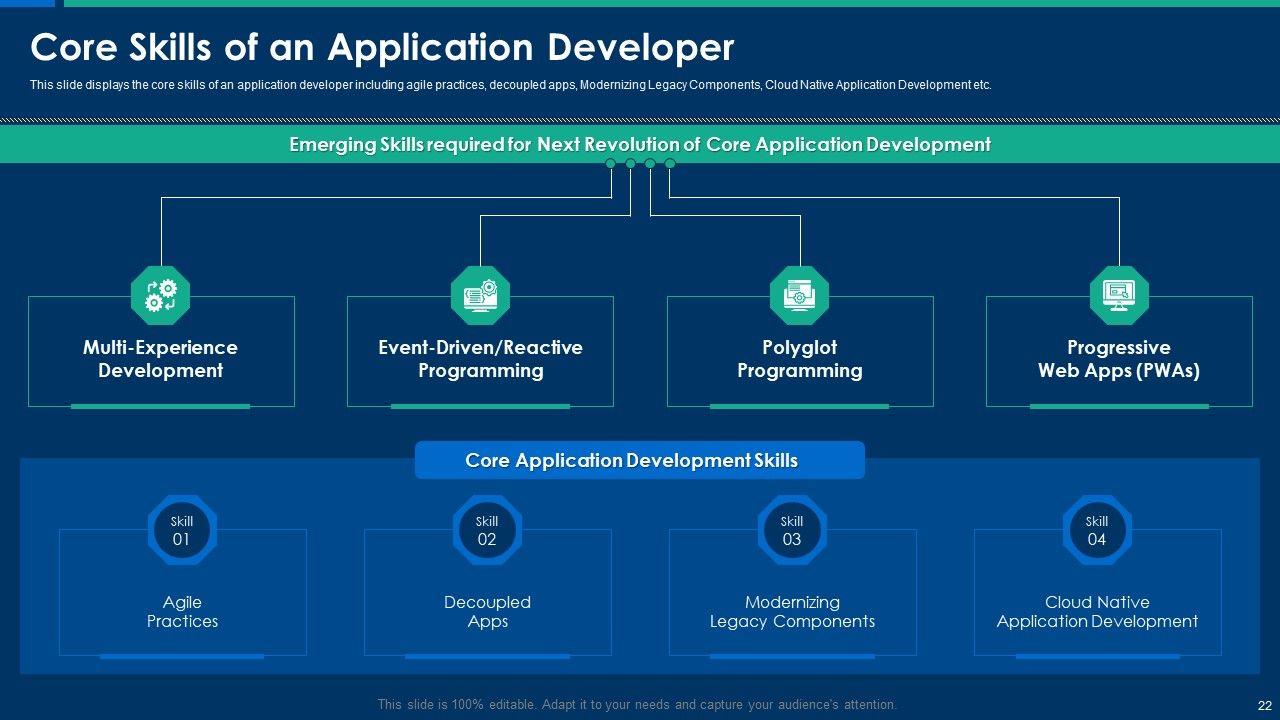 Core Skills of an Application Developer

This slide displays the core skills of an application developer including agile practices, decoupled apps, Modernizing Legacy Components, Cloud Native Application Development etc.

Emerging Skills required for Next Revolution of Core Application Development

Multi-Experience Development

Event-Driven/Reactive Programming

Polyglot Programming

Progressive Web Apps (PWAs)

Core Application Development Skills

Skill 01
Agile Practices

Skill 02
Decoupled Apps

Skill 03
Modernizing Legacy Components

Skill 04
Cloud Native Application Development

This slide is 100% editable. Adapt it to your needs and capture your audience's attention.

22